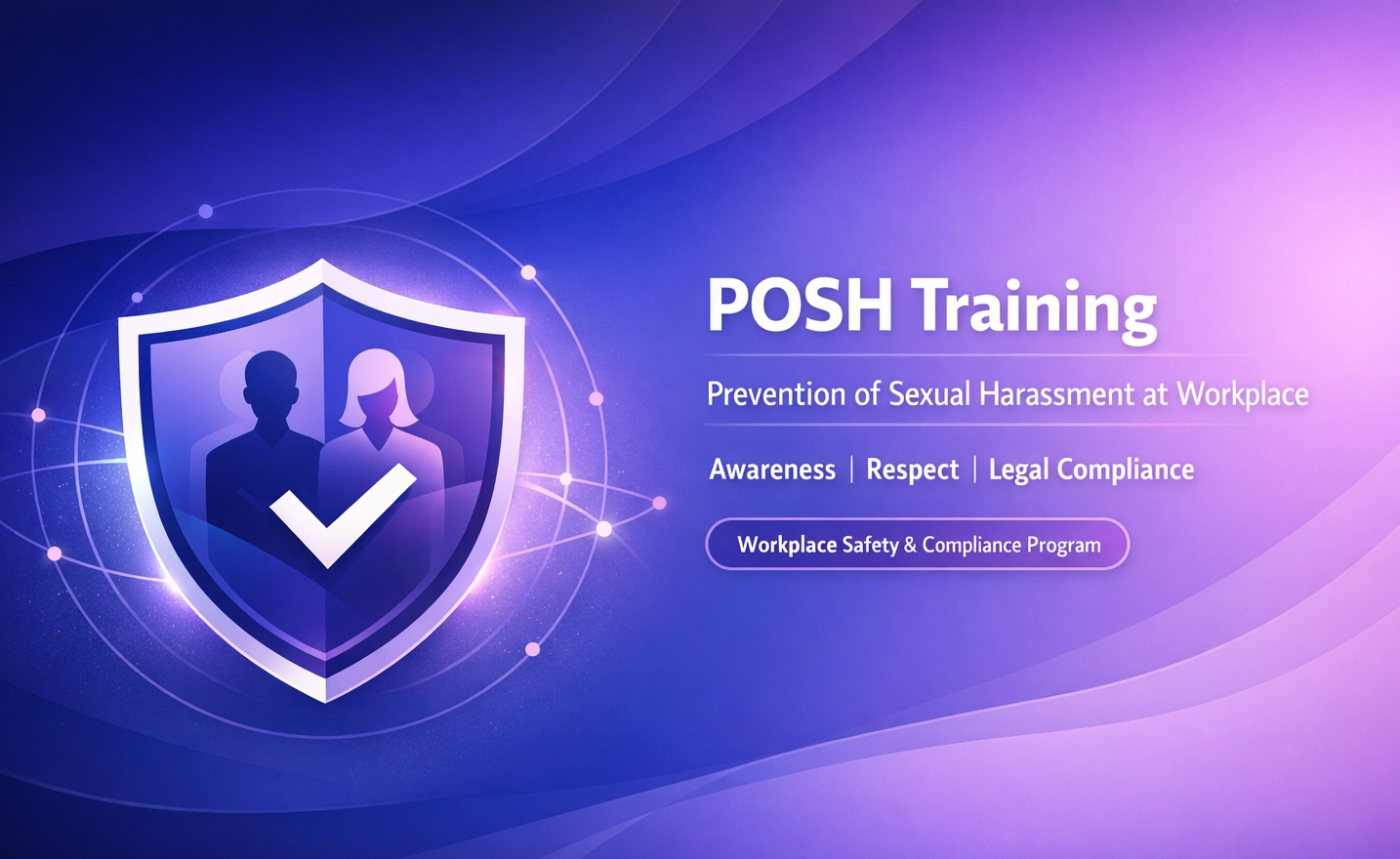 POSH Training

Prevention of Sexual Harassment at Workplace

Awareness | Respect | Legal Compliance

Workplace Safety & Compliance Program